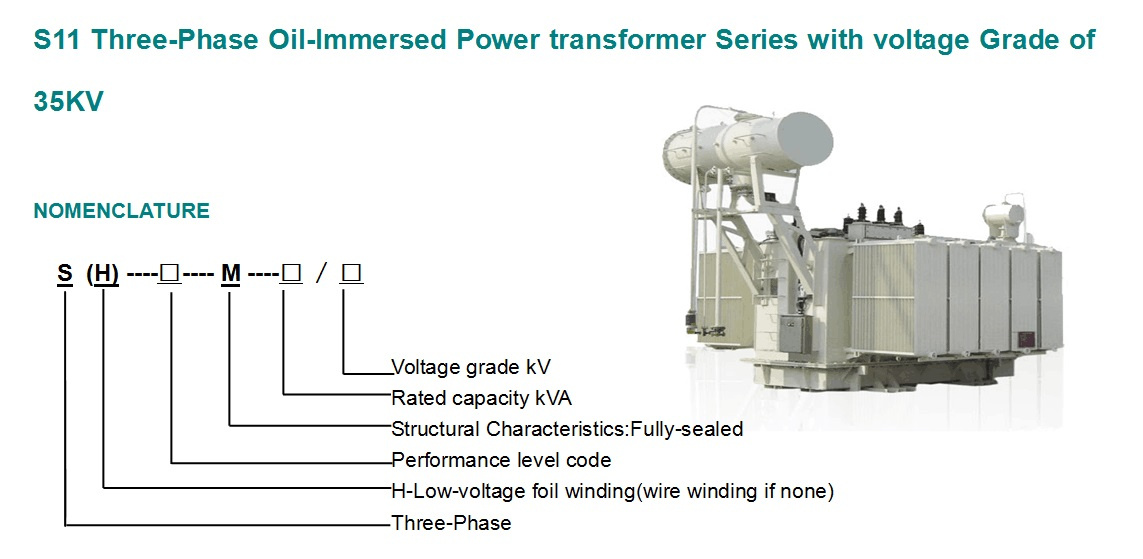 S11 Three-Phase Oil-Immersed Power transformer Series with voltage Grade of 35KV

NOMENCLATURE

S (H) ----□---- M ----□ / □

Voltage grade kV
Rated capacity kVA
Structural Characteristics:Fully-sealed
Performance level code
H-Low-voltage foil winding(wire winding if none)
Three-Phase